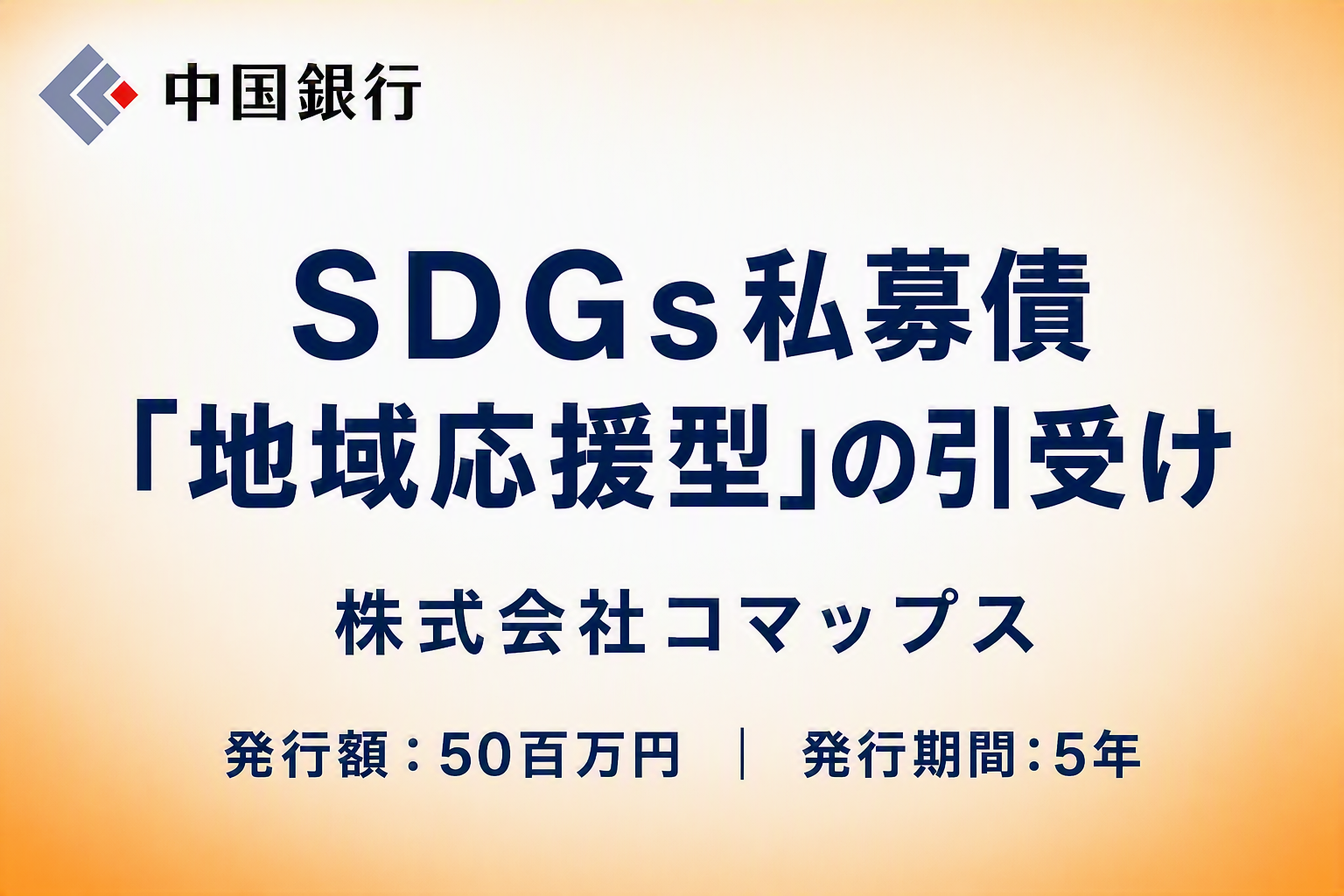 中国銀行

SDGs私募債
「地域応援型」の引受け

株式会社コマップス

発行額：50百万円 ｜ 発行期間：5年